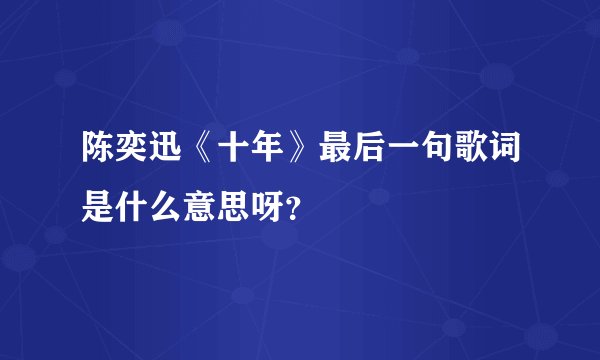 陈奕迅《十年》最后一句歌词是什么意思呀?